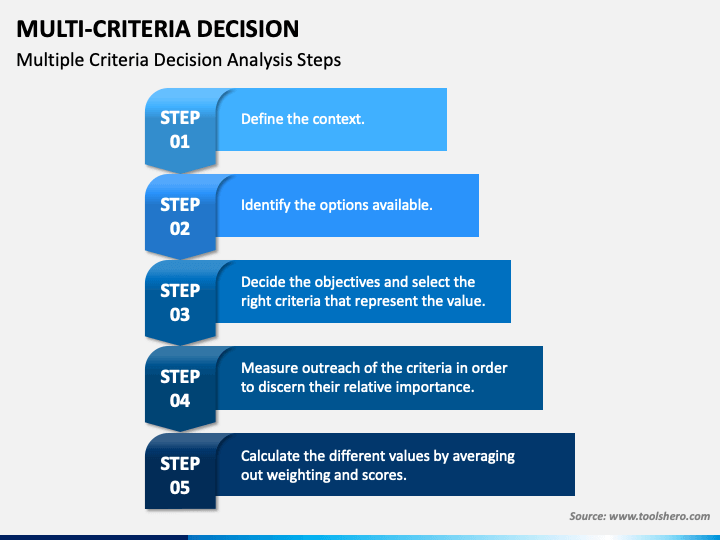 MULTI-CRITERIA DECISION

Multiple Criteria Decision Analysis Steps

STEP 01

Define the context.

STEP 02

Identify the options available.

STEP 03

Decide the objectives and select the right criteria that represent the value.

STEP 04

Measure outreach of the criteria in order to discern their relative importance.

STEP 05

Calculate the different values by averaging out weighting and scores.

Source: www.toolshero.com